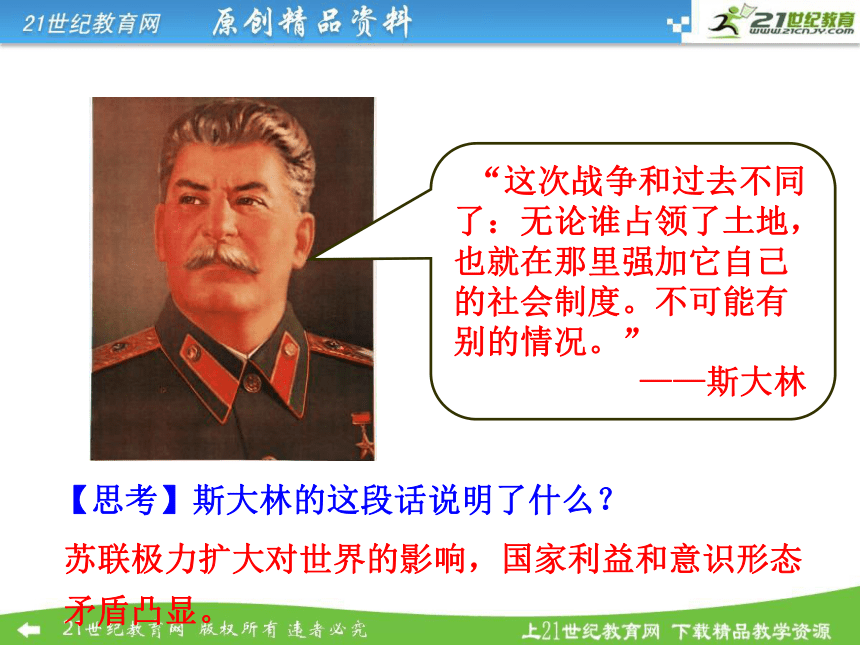 21世纪教育网　原创精品资料

21世纪教育 www.21cnjy.com

“这次战争和过去不同了：无论谁占领了土地，也就在那里强加它自己的社会制度。不可能有别的情况。”

——斯大林

【思考】斯大林的这段话说明了什么？

苏联极力扩大对世界的影响，国家利益和意识形态矛盾凸显。

21世纪教育网　版权所有　违者必究

上21世纪教育网　下载精品教学资源